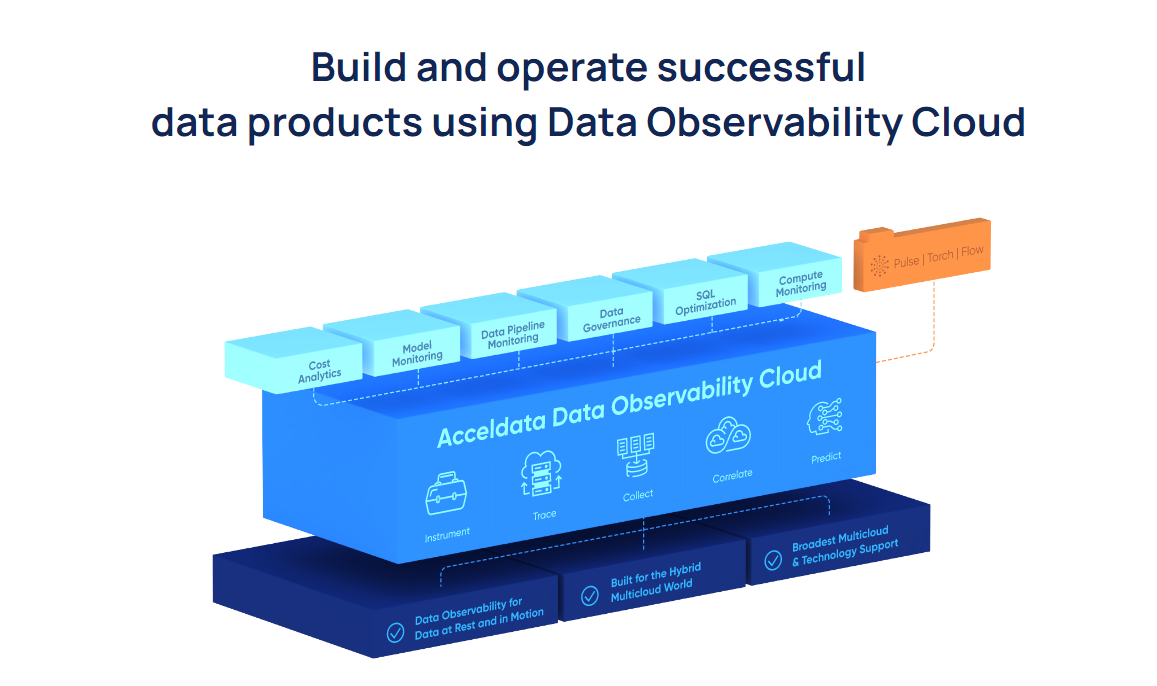 Build and operate successful
data products using Data Observability Cloud

Pulse | Torch | Flow

Cost Analytics

Model Monitoring

Data Pipeline Monitoring

Data Governance

SQL Optimization

Compute Monitoring

Acceldata Data Observability Cloud

Instrument

Trace

Collect

Correlate

Predict

Data Observability for Data at Rest and in Motion

Built for the Hybrid Multicloud World

Broadest Multicloud & Technology Support